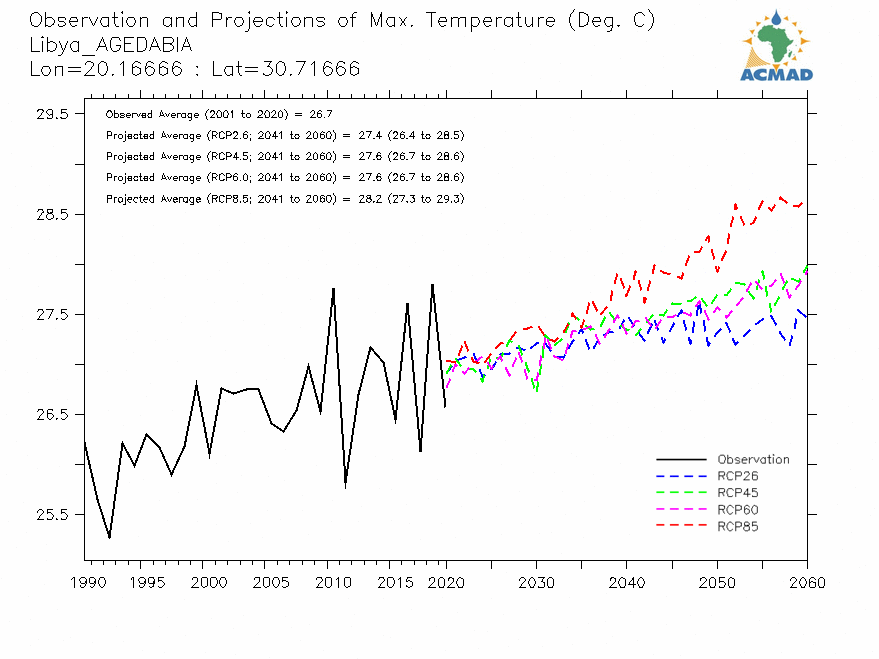 Observation and Projections of Max. Temperature (Deg. C)
Libya_AGEDABIA
Lon=20.16666 : Lat=30.71666

ACMAD

Observed Average (2001 to 2020) = 26.7
Projected Average (RCP2.6; 2041 to 2060) = 27.4 (26.4 to 28.5)
Projected Average (RCP4.5; 2041 to 2060) = 27.6 (26.7 to 28.6)
Projected Average (RCP6.0; 2041 to 2060) = 27.6 (26.7 to 28.6)
Projected Average (RCP8.5; 2041 to 2060) = 28.2 (27.3 to 29.3)

29.5
28.5
27.5
26.5
25.5

Observation
RCP26
RCP45
RCP60
RCP85

1990 1995 2000 2005 2010 2015 2020 2030 2040 2050 2060